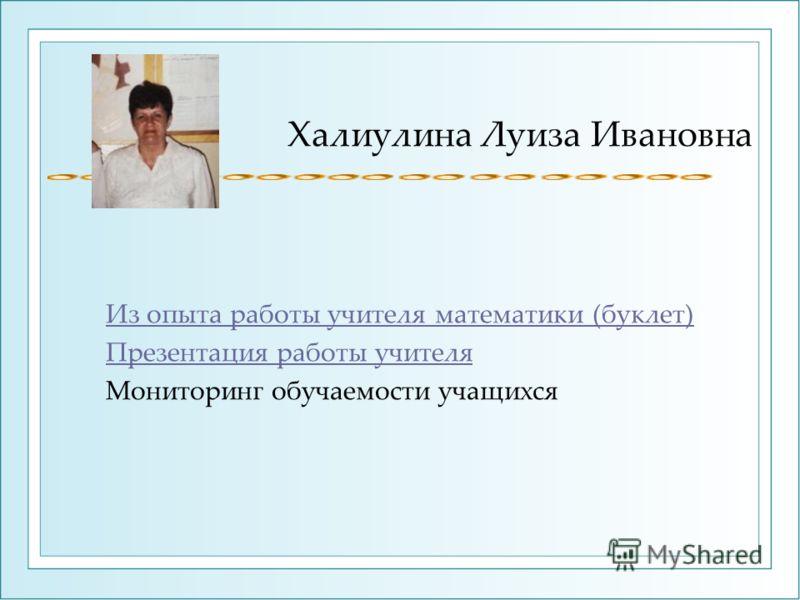 Халиулина Луиза Ивановна

Из опыта работы учителя математики (буклет)

Презентация работы учителя

Мониторинг обучаемости учащихся

MyShared